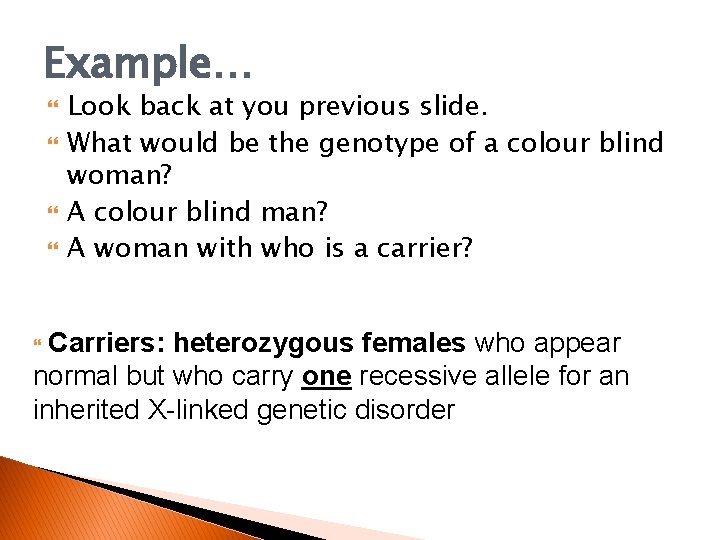 Example…

Look back at you previous slide.

What would be the genotype of a colour blind woman?

A colour blind man?

A woman with who is a carrier?

Carriers: heterozygous females who appear normal but who carry one recessive allele for an inherited X-linked genetic disorder